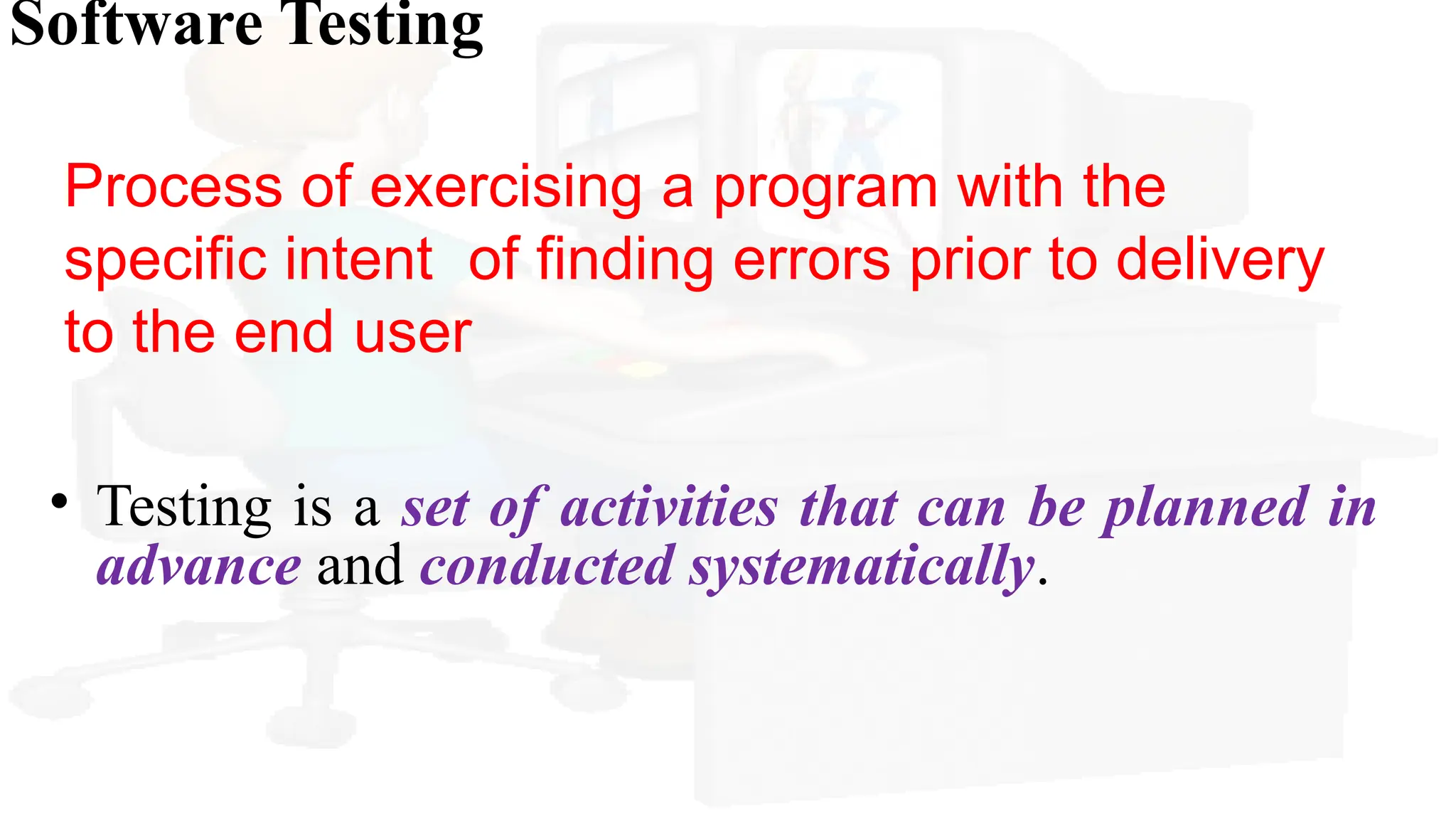 Software Testing

Process of exercising a program with the specific intent of finding errors prior to delivery to the end user

• Testing is a set of activities that can be planned in advance and conducted systematically.